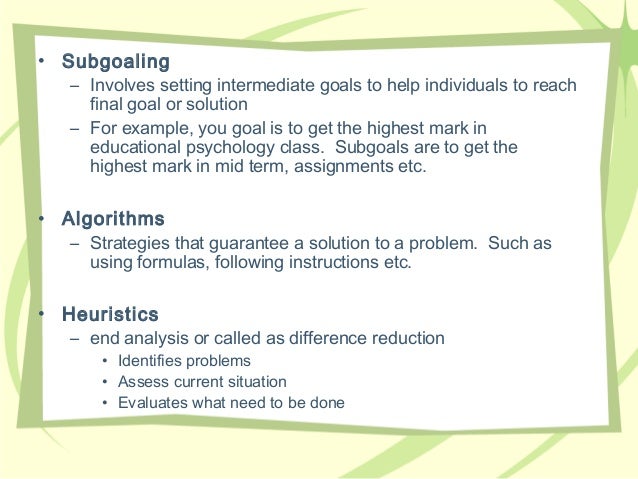 • Subgoaling
– Involves setting intermediate goals to help individuals to reach final goal or solution
– For example, you goal is to get the highest mark in educational psychology class. Subgoals are to get the highest mark in mid term, assignments etc.

• Algorithms
– Strategies that guarantee a solution to a problem. Such as using formulas, following instructions etc.

• Heuristics
– end analysis or called as difference reduction
• Identifies problems
• Assess current situation
• Evaluates what need to be done